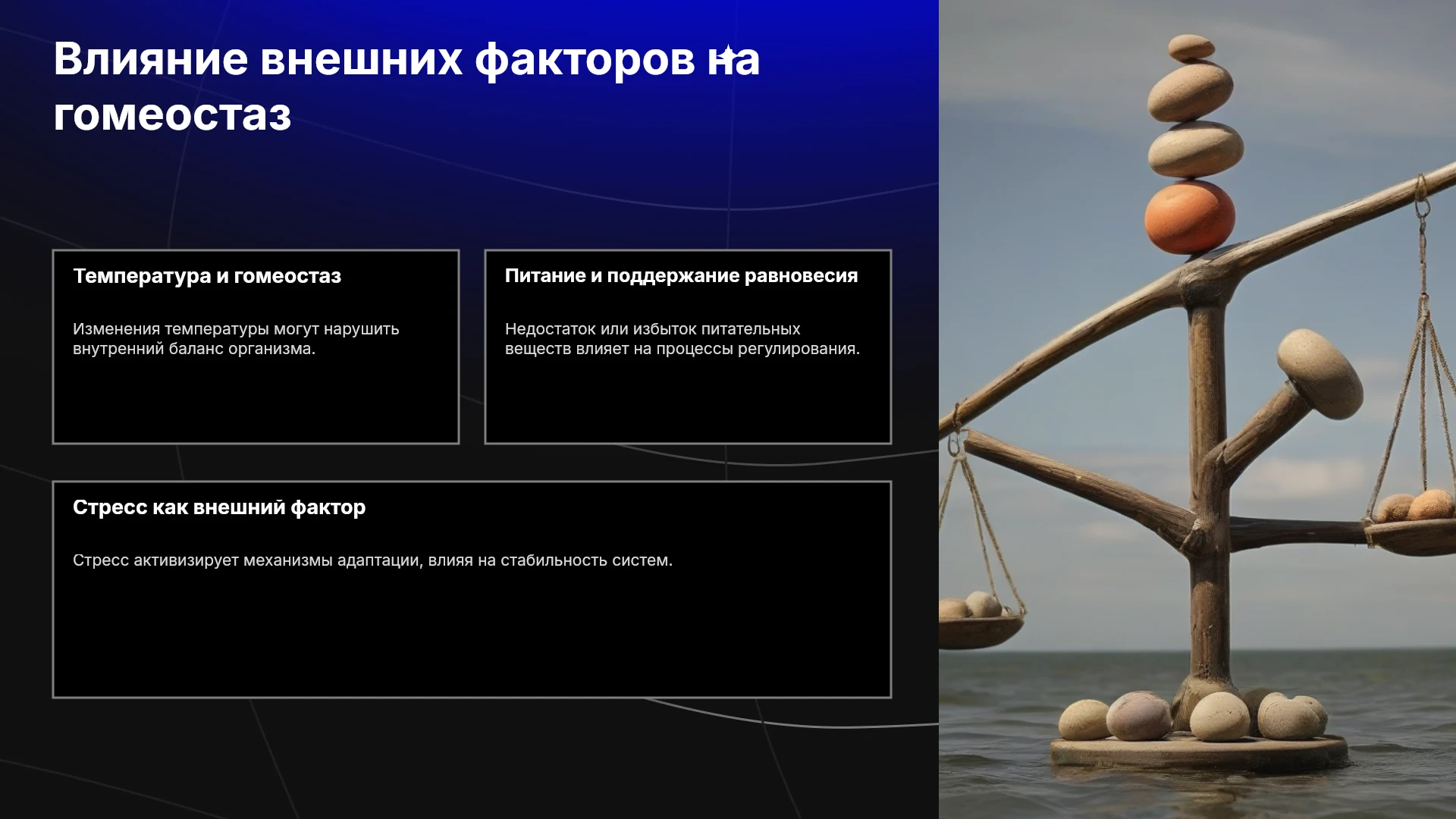 Влияние внешних факторов на гомеостаз

Температура и гомеостаз

Изменения температуры могут нарушить внутренний баланс организма.

Питание и поддержание равновесия

Недостаток или избыток питательных веществ влияет на процессы регулирования.

Стресс как внешний фактор

Стресс активизирует механизмы адаптации, влияя на стабильность систем.